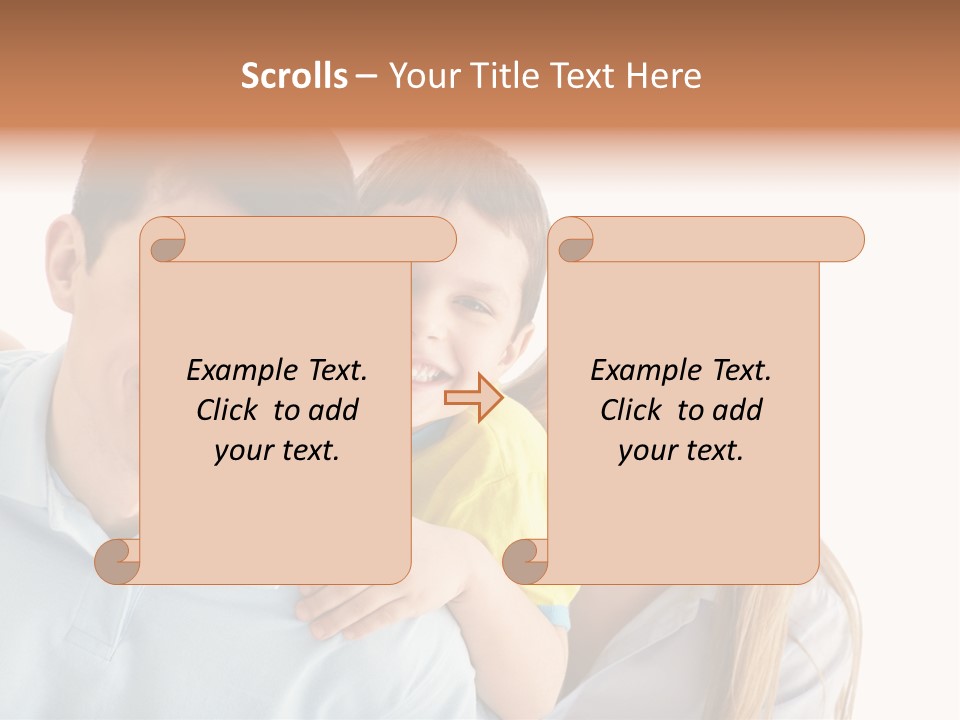 Scrolls – Your Title Text Here

Example Text. Click to add your text.

Example Text. Click to add your text.